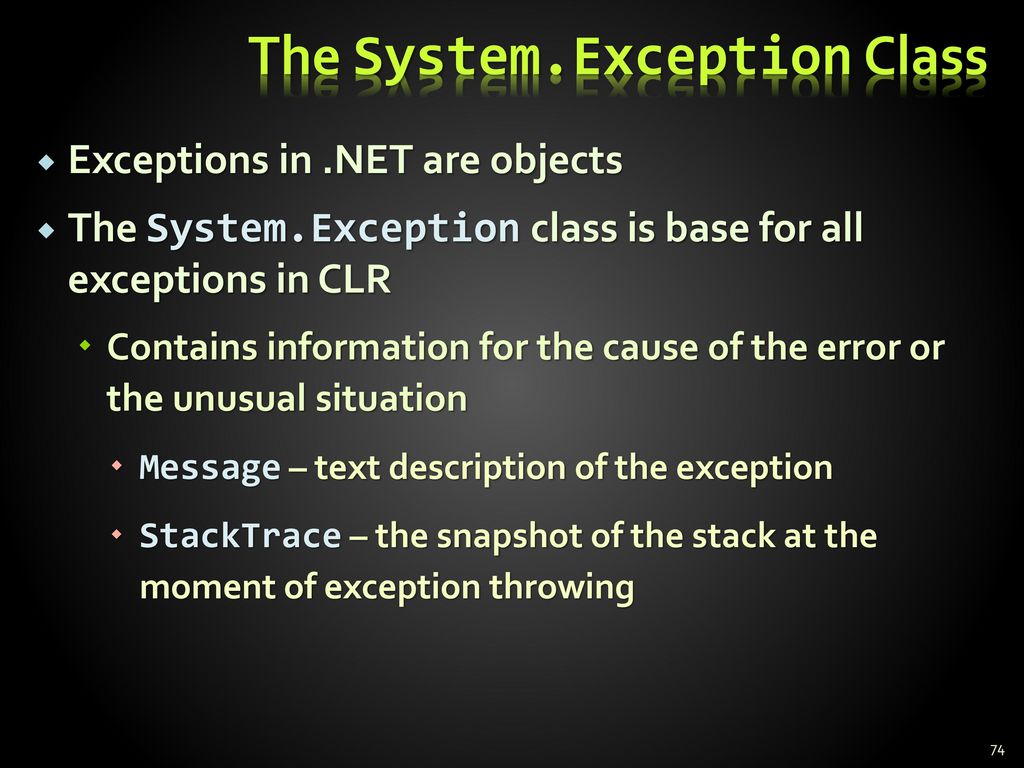 The System.Exception Class

Exceptions in .NET are objects

The System.Exception class is base for all exceptions in CLR

Contains information for the cause of the error or the unusual situation

Message – text description of the exception

StackTrace – the snapshot of the stack at the moment of exception throwing

74